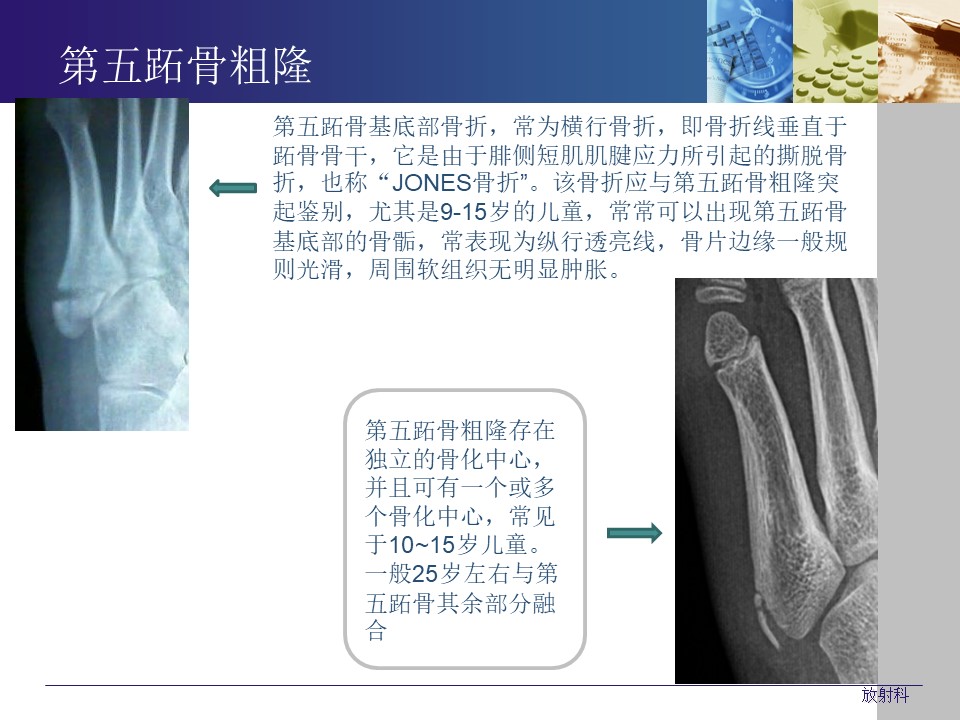 第五跖骨粗隆

第五跖骨基底部骨折，常为横行骨折，即骨折线垂直于跖骨骨干，它是由于腓侧短肌肌腱应力所引起的撕脱骨折，也称“JONES骨折”。该骨折应与第五跖骨粗隆突起鉴别，尤其是9-15岁的儿童，常常可以出现第五跖骨基底部的骨骺，常表现为纵行透亮线，骨片边缘一般规则光滑，周围软组织无明显肿胀。

第五跖骨粗隆存在独立的骨化中心，并且可有一个或多个骨化中心，常见于10~15岁儿童。一般25岁左右与第五跖骨其余部分融合

放射科